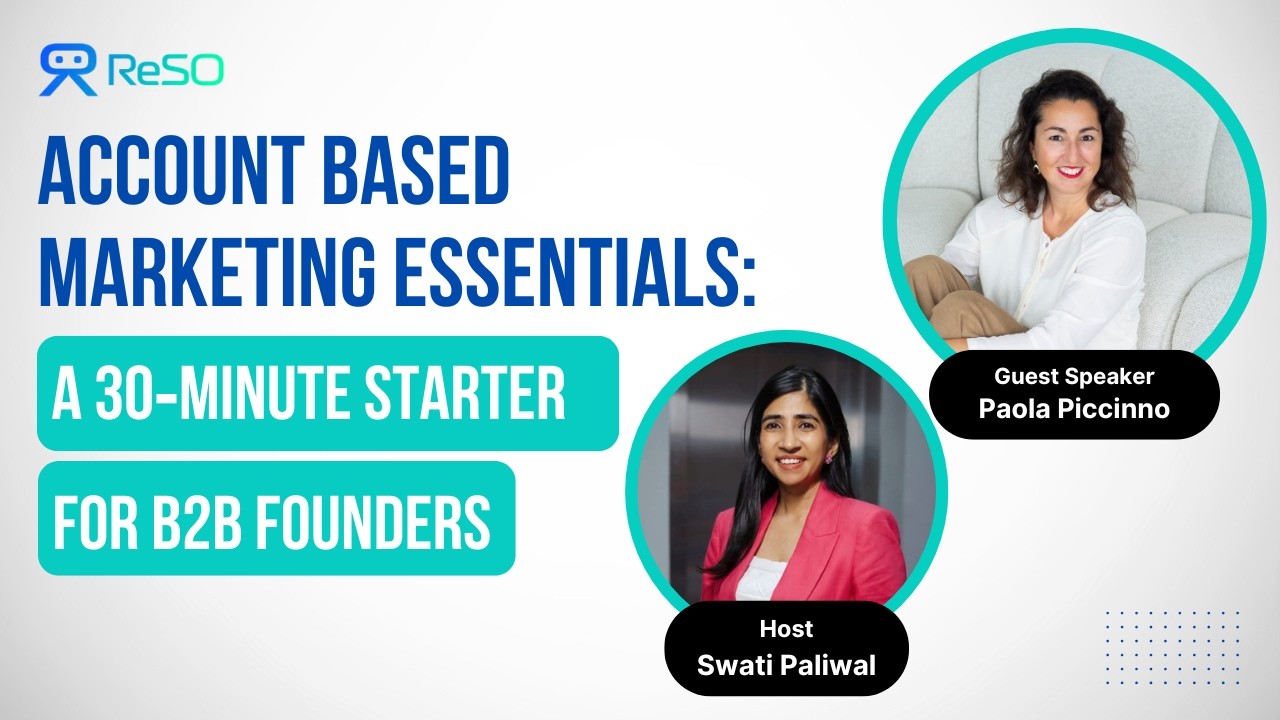 ReSO

ACCOUNT BASED MARKETING ESSENTIALS:

A 30-MINUTE STARTER

FOR B2B FOUNDERS

Guest Speaker
Paola Piccinno

Host
Swati Paliwal